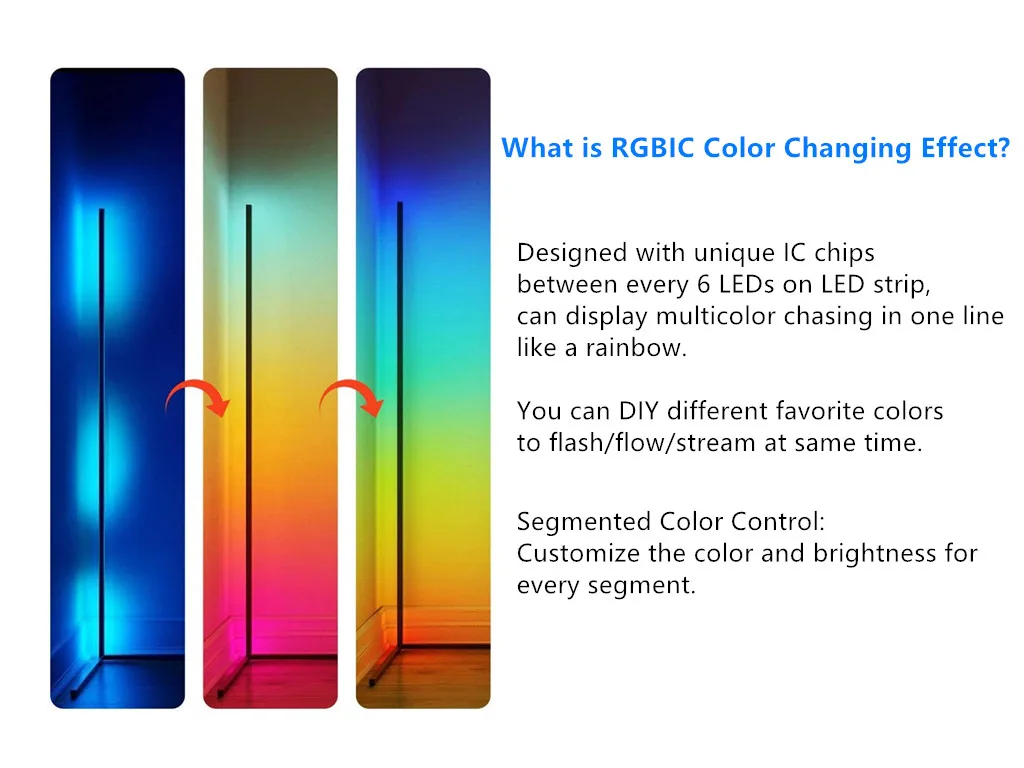 What is RGBIC Color Changing Effect?

Designed with unique IC chips between every 6 LEDs on LED strip, can display multicolor chasing in one line like a rainbow.

You can DIY different favorite colors to flash/flow/stream at same time.

Segmented Color Control:
Customize the color and brightness for every segment.